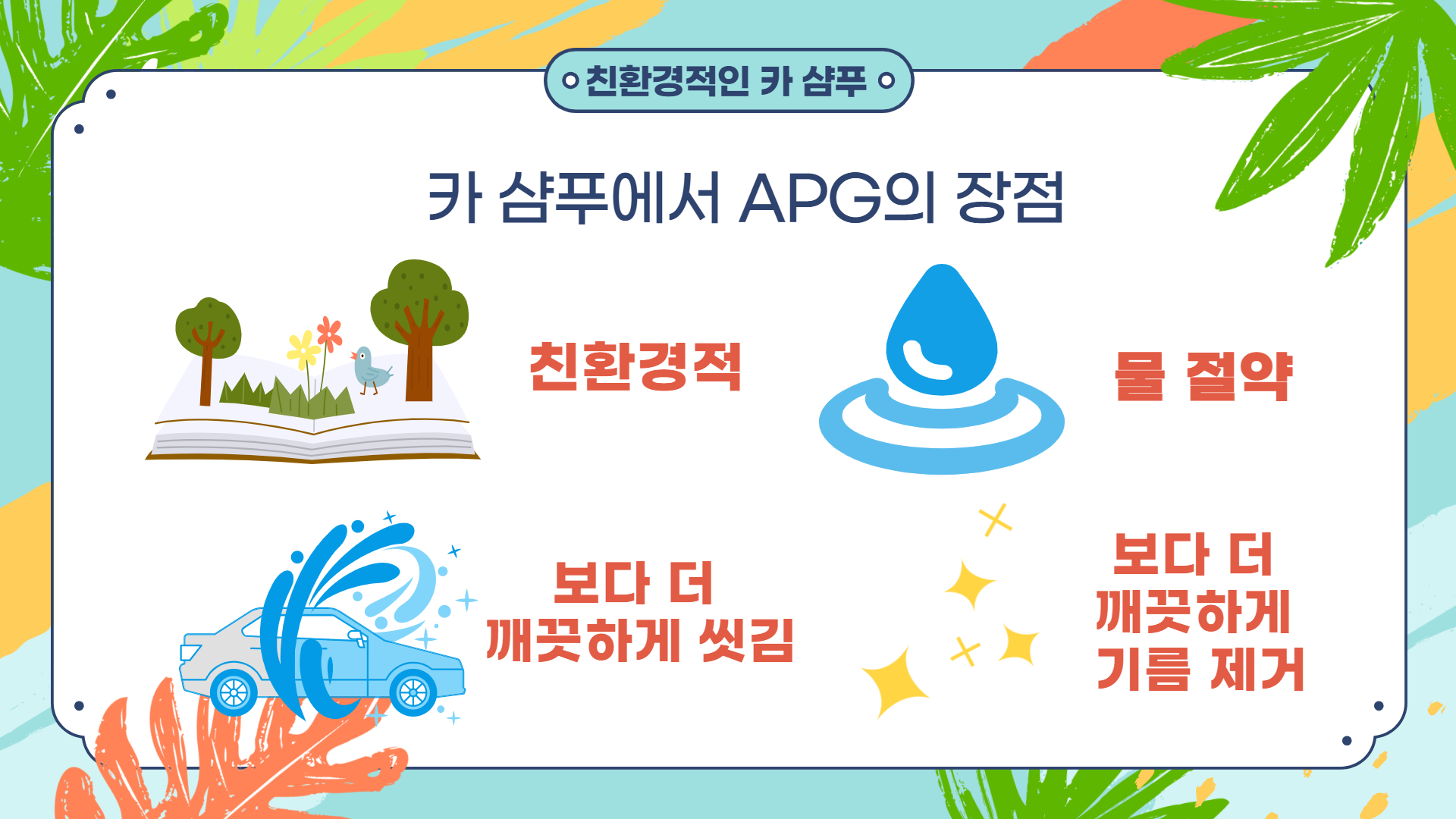 친환경적인 카 샴푸

카 샴푸에서 APG의 장점

친환경적

물 절약

보다 더 깨끗하게 씻김

보다 더 깨끗하게 기름 제거